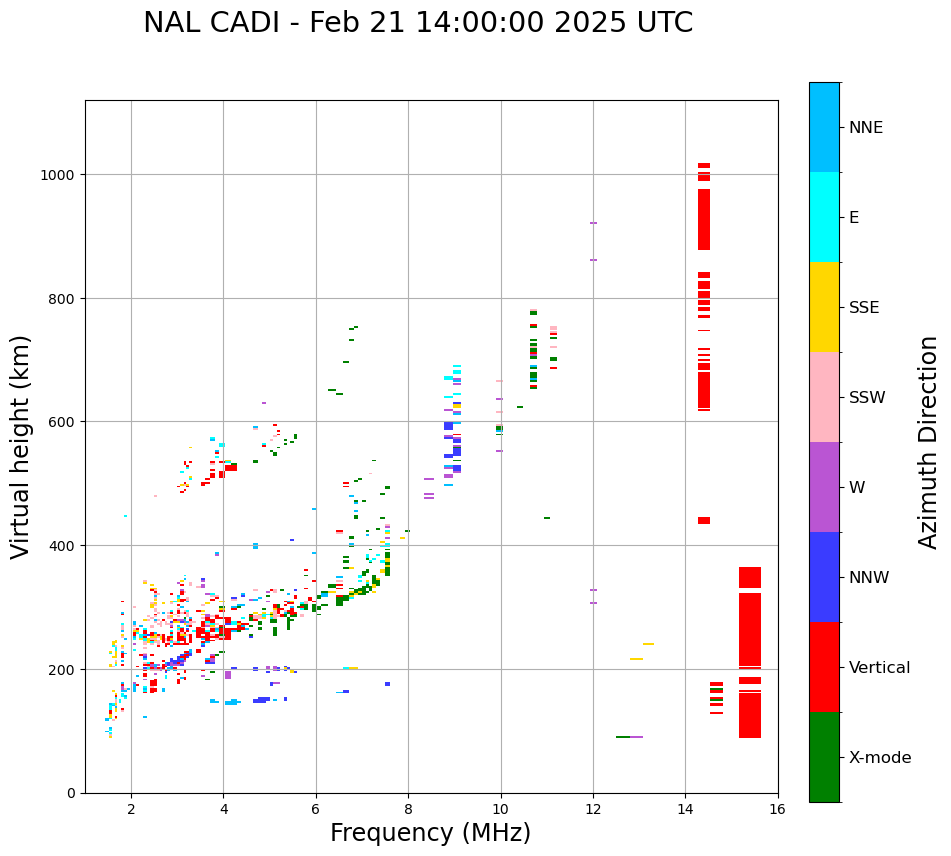 NAL CADI - Feb 21 14:00:00 2025 UTC

Virtual height (km)

1000
800
600
400
200
0

2
4
6
8
10
12
14
16

Frequency (MHz)

NNE
E
SSE
SSW
W
NNW
Vertical
X-mode

Azimuth Direction